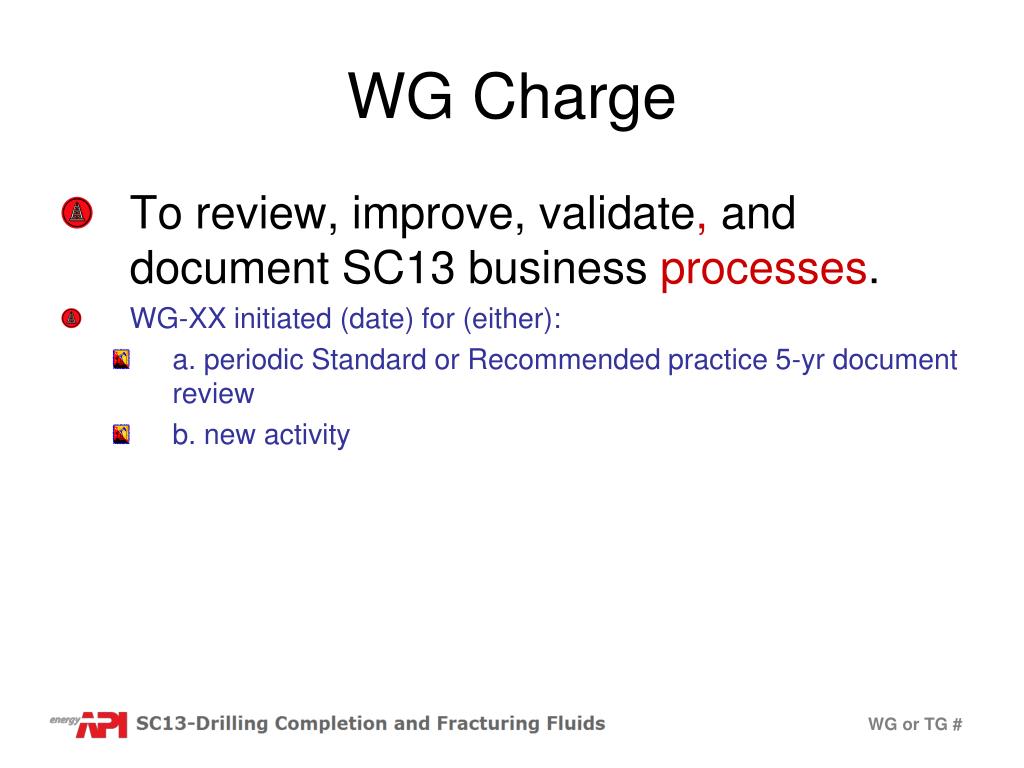 WG Charge

To review, improve, validate, and document SC13 business processes.

WG-XX initiated (date) for (either):

a. periodic Standard or Recommended practice 5-yr document review

b. new activity

energy API SC13-Drilling Completion and Fracturing Fluids

WG or TG #